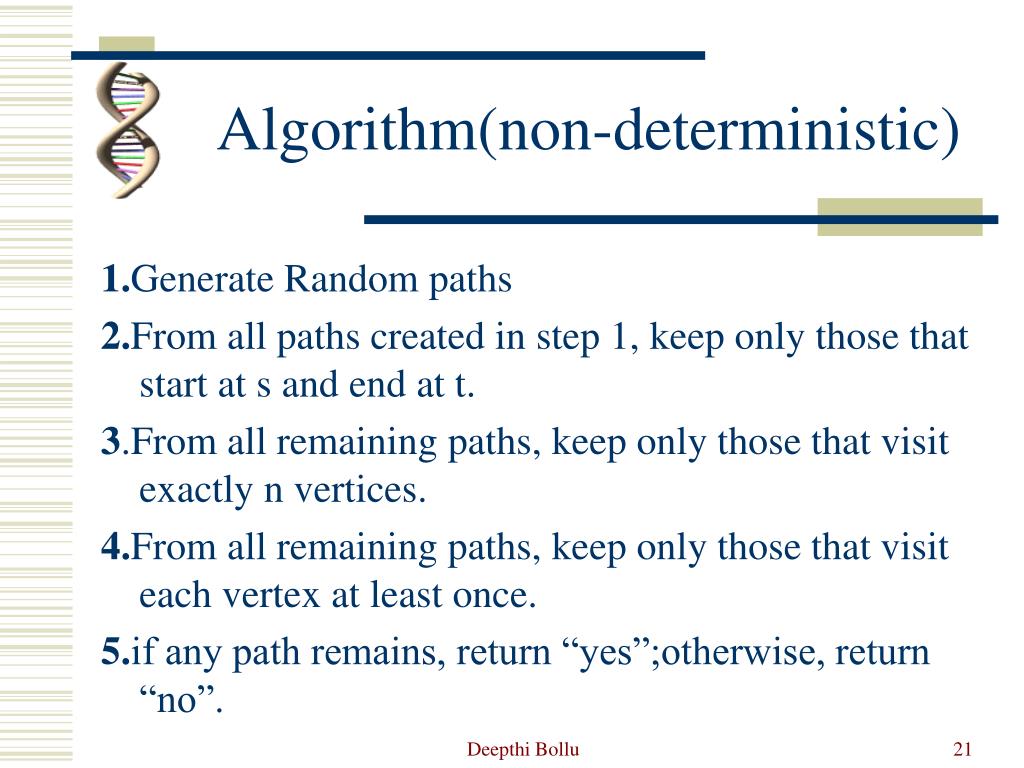 Algorithm(non-deterministic)

1.Generate Random paths

2.From all paths created in step 1, keep only those that start at s and end at t.

3.From all remaining paths, keep only those that visit exactly n vertices.

4.From all remaining paths, keep only those that visit each vertex at least once.

5.if any path remains, return “yes”;otherwise, return “no”.

Deepthi Bollu

21